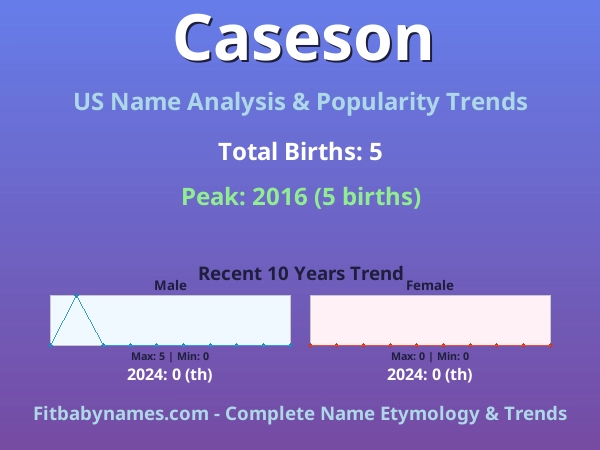 Caseson

US Name Analysis & Popularity Trends

Total Births: 5

Peak: 2016 (5 births)

Recent 10 Years Trend

Male

Max: 5 | Min: 0

2024: 0 (th)

Female

Max: 0 | Min: 0

2024: 0 (th)

Fitbabynames.com - Complete Name Etymology & Trends